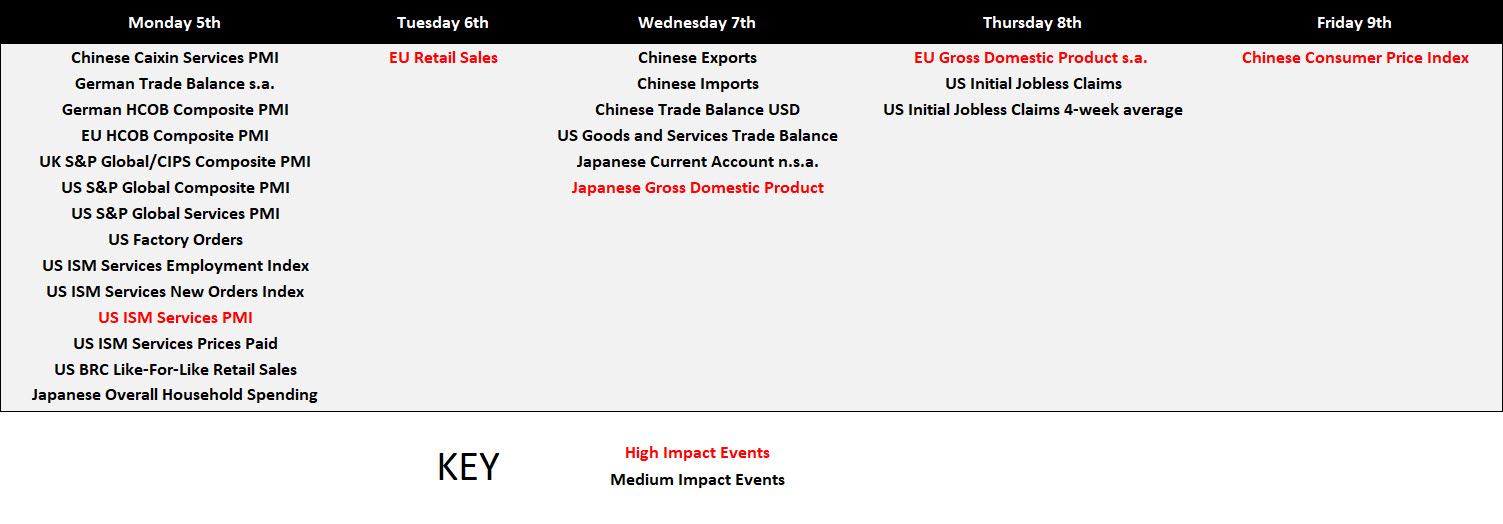 | Monday 5th | Tuesday 6th | Wednesday 7th | Thursday 8th | Friday 9th |
|---|---|---|---|---|
| Chinese Caixin Services PMI | EU Retail Sales | Chinese Exports | EU Gross Domestic Product s.a. | Chinese Consumer Price Index |
| German Trade Balance s.a. | | Chinese Imports | US Initial Jobless Claims | |
| German HCOB Composite PMI | | Chinese Trade Balance USD | US Initial Jobless Claims 4-week average | |
| EU HCOB Composite PMI | | US Goods and Services Trade Balance | | |
| UK S&P Global/CIPS Composite PMI | | Japanese Current Account n.s.a. | | |
| US S&P Global Composite PMI | | Japanese Gross Domestic Product | | |
| US S&P Global Services PMI | | | | |
| US Factory Orders | | | | |
| US ISM Services Employment Index | | | | |
| US ISM Services New Orders Index | | | | |
| US ISM Services PMI | | | | |
| US ISM Services Prices Paid | | | | |
| US BRC Like-For-Like Retail Sales | | | | |
| Japanese Overall Household Spending | | | | |

KEY

High Impact Events
Medium Impact Events